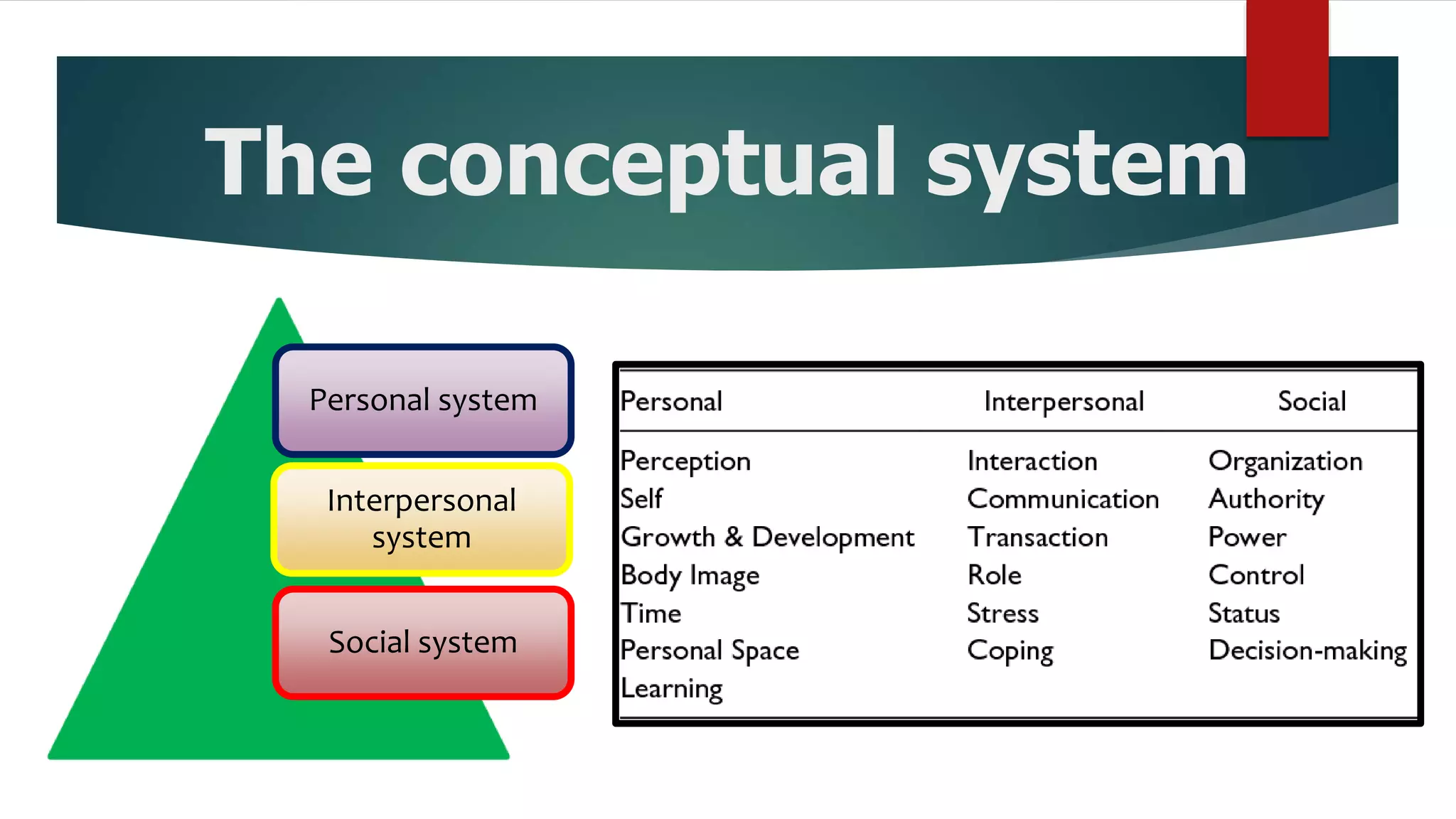 The conceptual system

Personal system

Interpersonal system

Social system

| Personal | Interpersonal | Social |
|---|---|---|
| Perception | Interaction | Organization |
| Self | Communication | Authority |
| Growth & Development | Transaction | Power |
| Body Image | Role | Control |
| Time | Stress | Status |
| Personal Space | Coping | Decision-making |
| Learning | | |